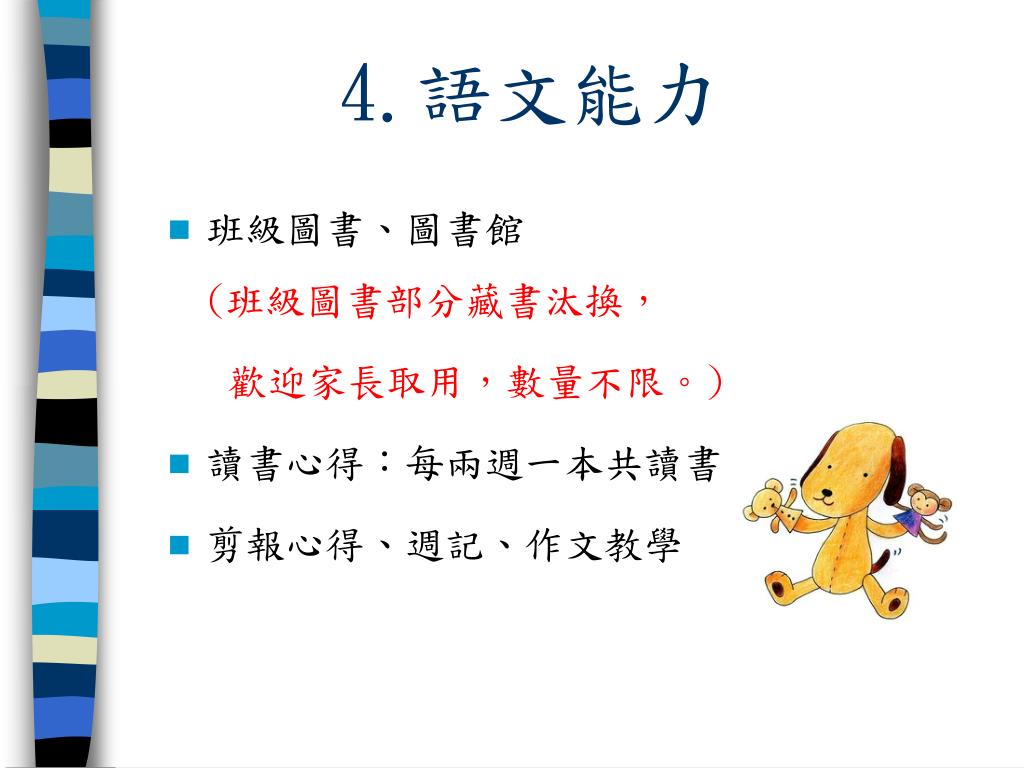 4. 語文能力

班級圖書、圖書館
（班級圖書部分藏書汰換，
歡迎家長取用，數量不限。）

讀書心得：每兩週一本共讀書

剪報心得、週記、作文教學